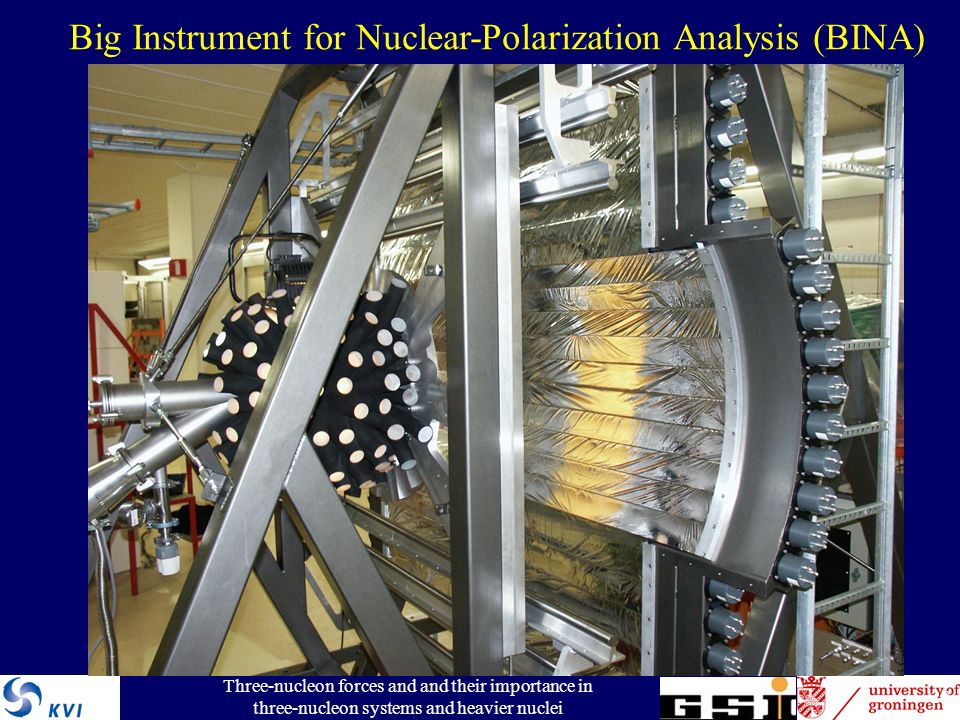 Big Instrument for Nuclear-Polarization Analysis (BINA)

KVI

Three-nucleon forces and and their importance in three-nucleon systems and heavier nuclei

GSI

university of groningen